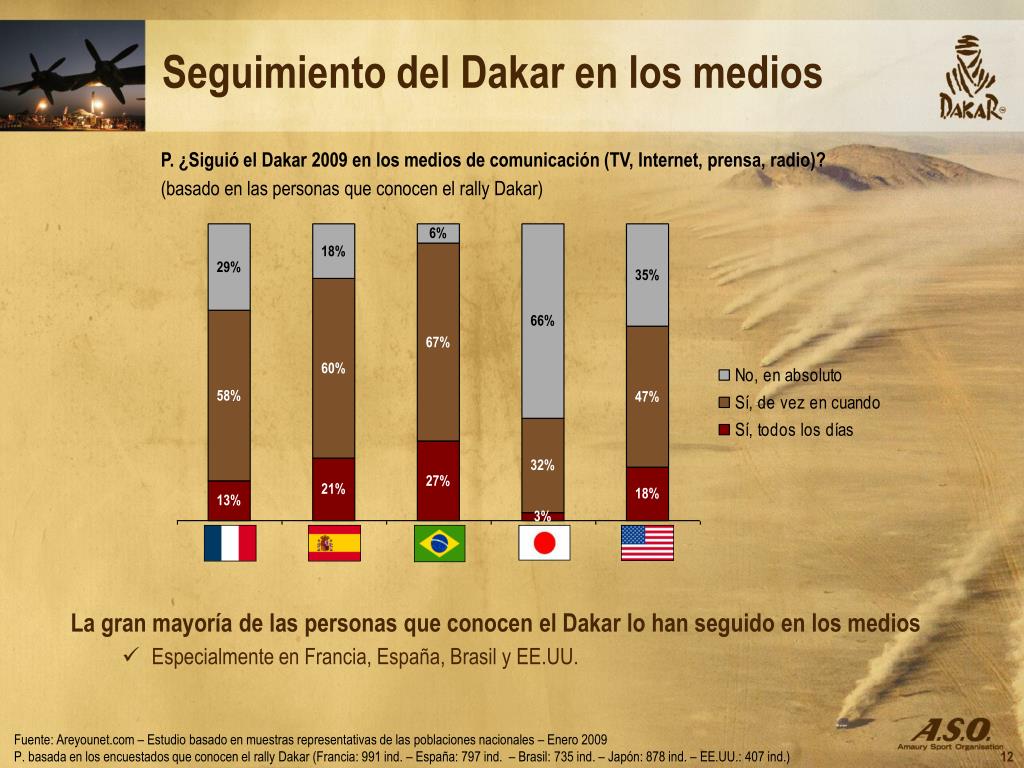 Seguimiento del Dakar en los medios

DAKAR

P. ¿Siguió el Dakar 2009 en los medios de comunicación (TV, Internet, prensa, radio)?
(basado en las personas que conocen el rally Dakar)

29%
58%
13%
18%
60%
21%
6%
67%
27%
66%
32%
3%
35%
47%
18%

No, en absoluto
Sí, de vez en cuando
Sí, todos los días

La gran mayoría de las personas que conocen el Dakar lo han seguido en los medios
✓ Especialmente en Francia, España, Brasil y EE.UU.

Fuente: Areyounet.com – Estudio basado en muestras representativas de las poblaciones nacionales – Enero 2009
P. basada en los encuestados que conocen el rally Dakar (Francia: 991 ind. – España: 797 ind. – Brasil: 735 ind. – Japón: 878 ind. – EE.UU.: 407 ind.)

A.S.O.
Amaury Sport Organisation
12